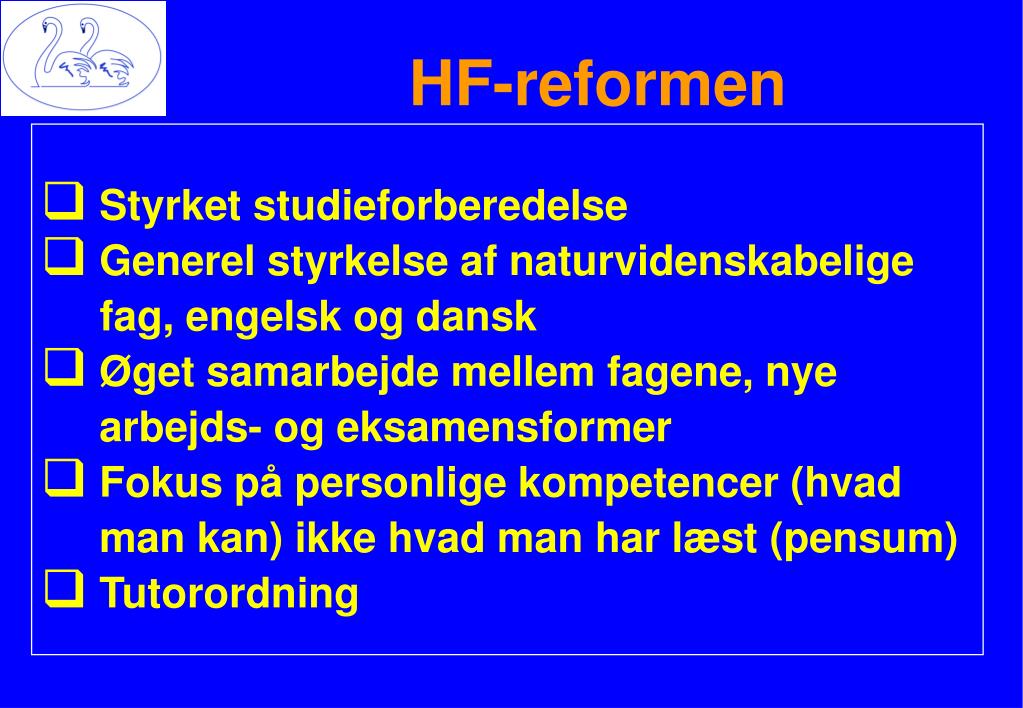 HF-reformen

❑ Styrket studieforberedelse
❑ Generel styrkelse af naturvidenskabelige fag, engelsk og dansk
❑ Øget samarbejde mellem fagene, nye arbejds- og eksamensformer
❑ Fokus på personlige kompetencer (hvad man kan) ikke hvad man har læst (pensum)
❑ Tutorordning